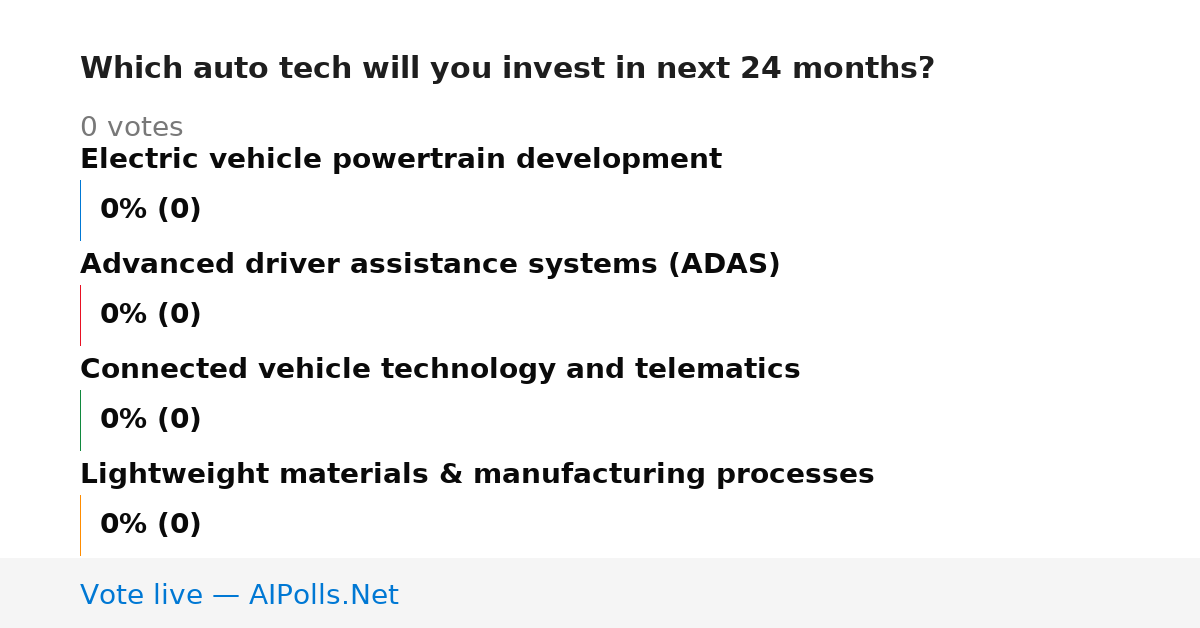 Which auto tech will you invest in next 24 months?

0 votes

Electric vehicle powertrain development

0% (0)

Advanced driver assistance systems (ADAS)

0% (0)

Connected vehicle technology and telematics

0% (0)

Lightweight materials & manufacturing processes

0% (0)

Vote live — AIPolls.Net